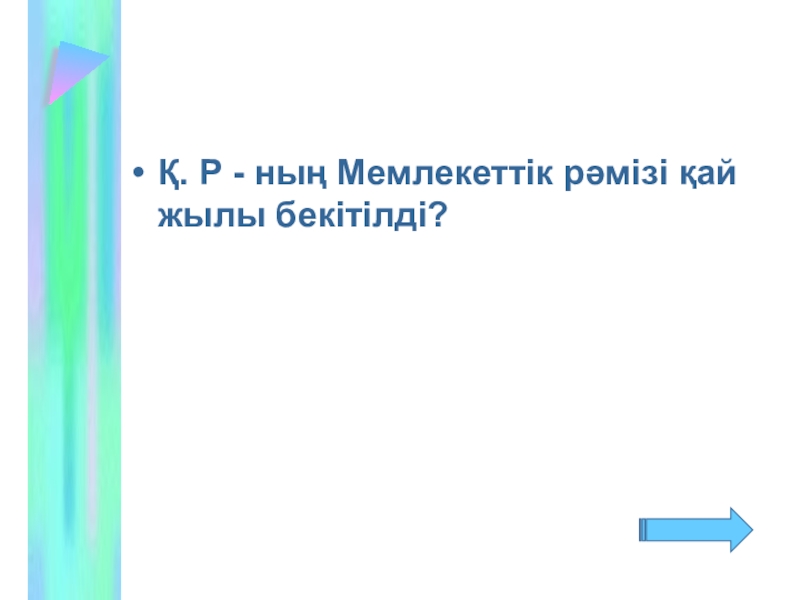 • Қ. Р - ның Мемлекеттік рәмізі қай жылы бекітілді?